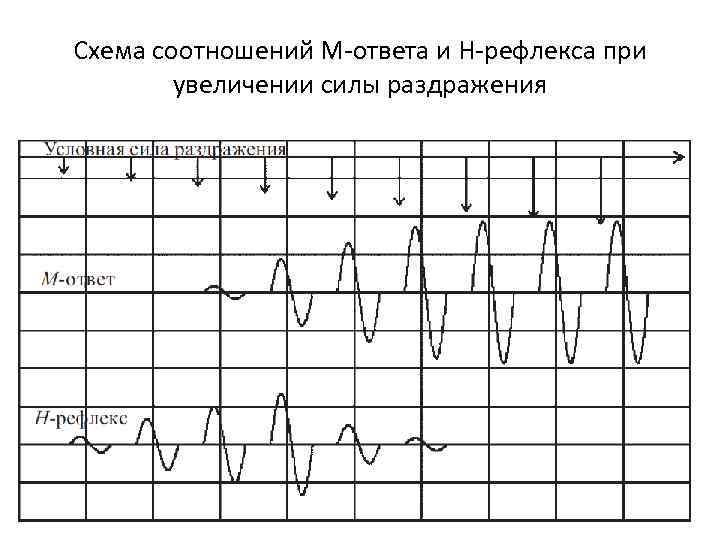 Схема соотношений М-ответа и Н-рефлекса при увеличении силы раздражения

Условная сила раздражения

$M$-ответ

$H$-рефлекс